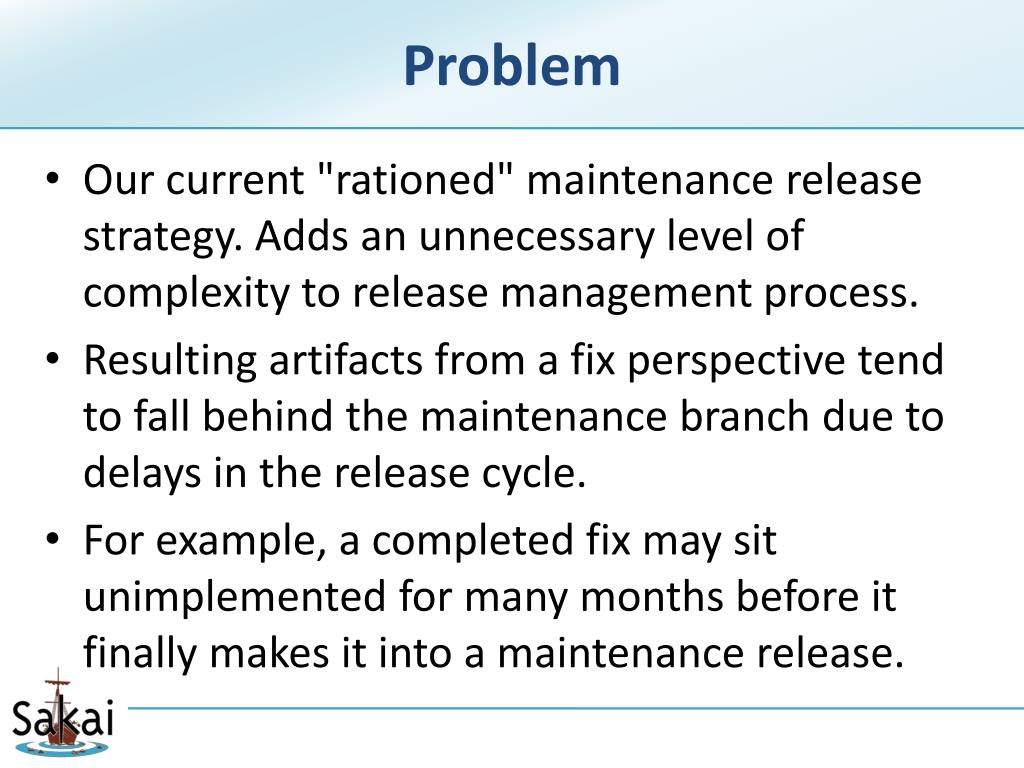 Problem

• Our current "rationed" maintenance release strategy. Adds an unnecessary level of complexity to release management process.
• Resulting artifacts from a fix perspective tend to fall behind the maintenance branch due to delays in the release cycle.
• For example, a completed fix may sit unimplemented for many months before it finally makes it into a maintenance release.

Sakai